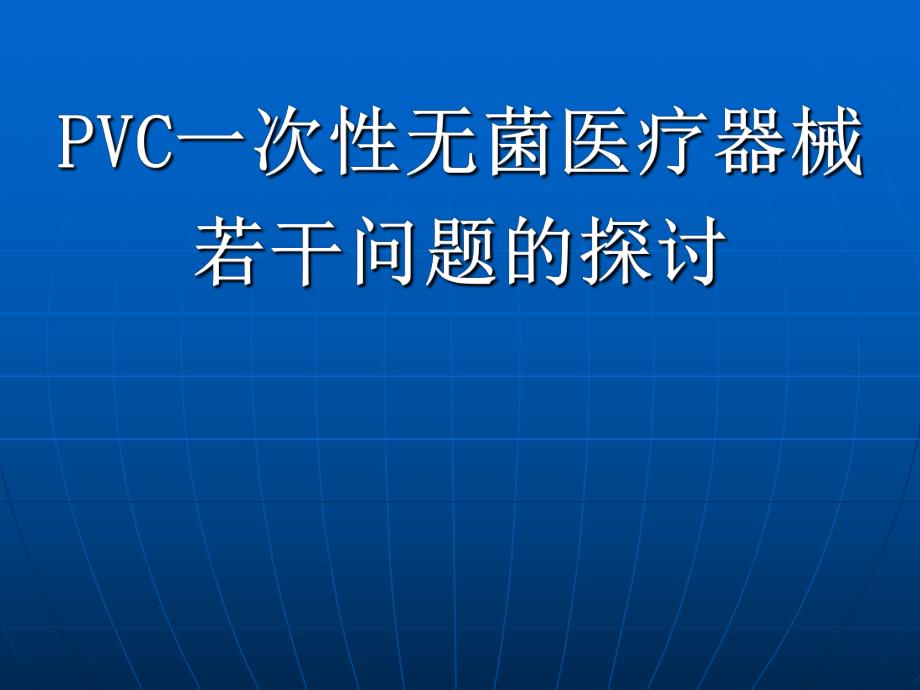 PVC一次性无菌医疗器械若干问题的探讨